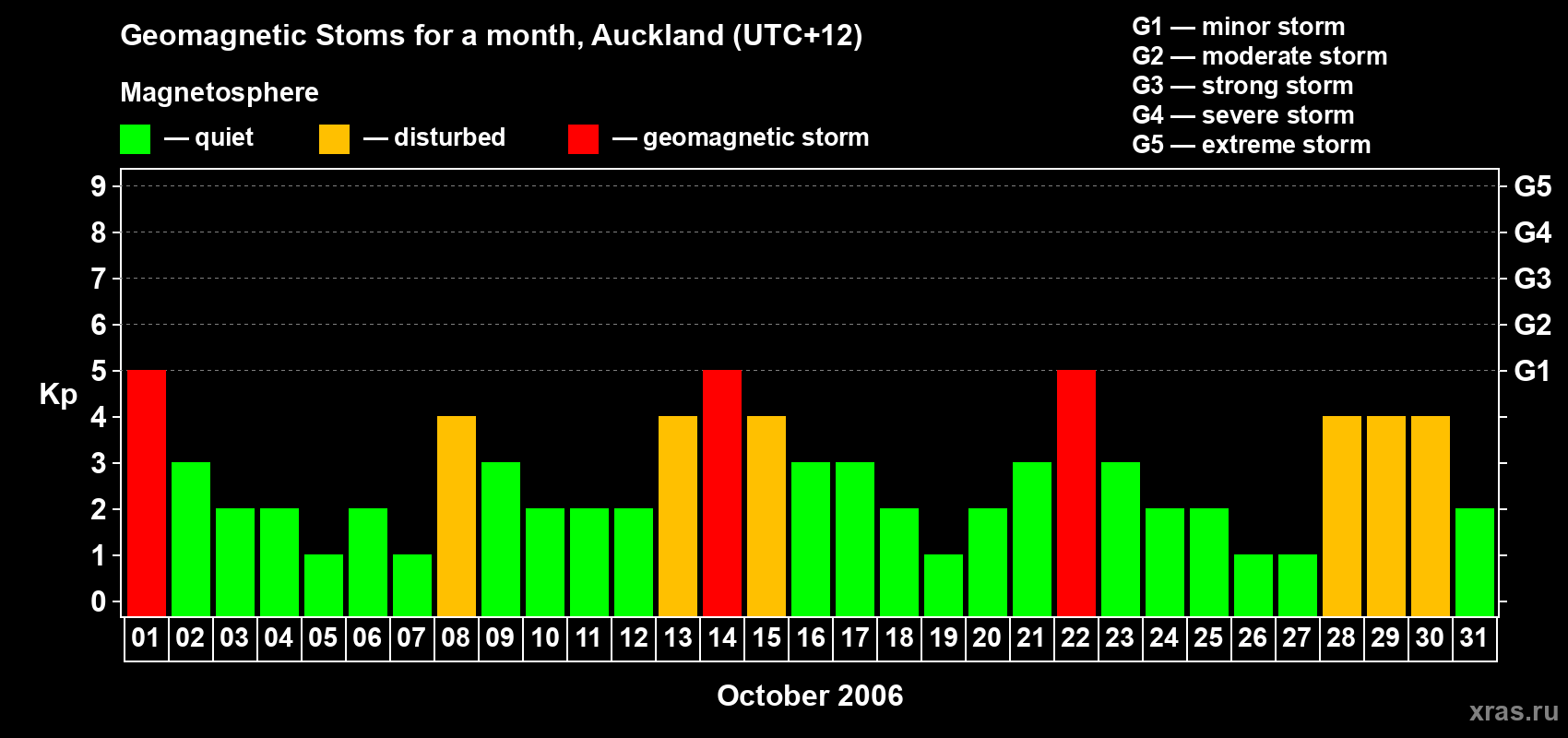 Geomagnetic Stoms for a month, Auckland (UTC+12)

Magnetosphere

— quiet — disturbed — geomagnetic storm

G1 — minor storm
G2 — moderate storm
G3 — strong storm
G4 — severe storm
G5 — extreme storm

Kp

9 8 7 6 5 4 3 2 1 0

G5 G4 G3 G2 G1

01 02 03 04 05 06 07 08 09 10 11 12 13 14 15 16 17 18 19 20 21 22 23 24 25 26 27 28 29 30 31

October 2006

xras.ru